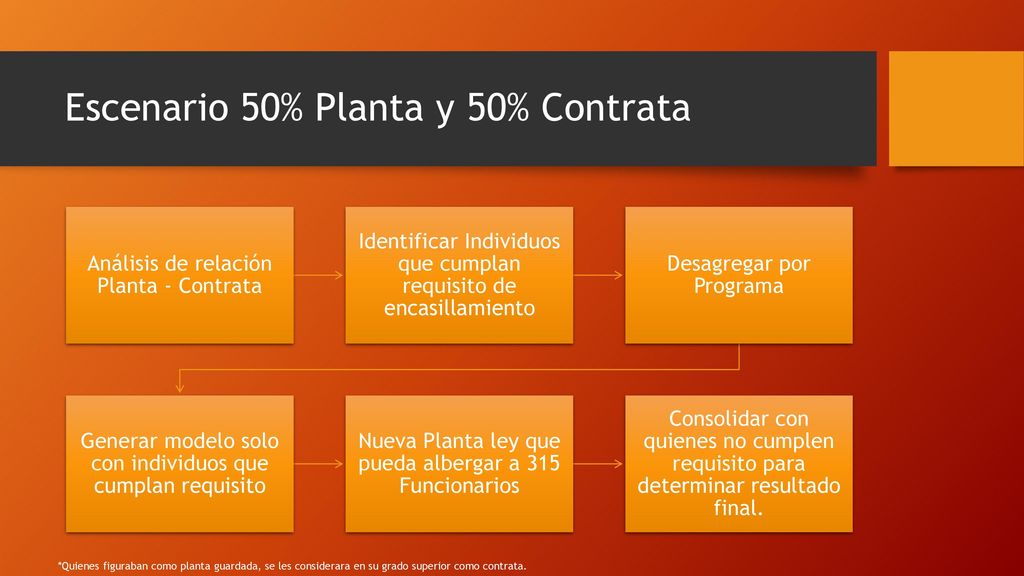 Escenario 50% Planta y 50% Contrata

Análisis de relación Planta - Contrata

Identificar Individuos que cumplan requisito de encasillamiento

Desagregar por Programa

Generar modelo solo con individuos que cumplan requisito

Nueva Planta ley que pueda albergar a 315 Funcionarios

Consolidar con quienes no cumplen requisito para determinar resultado final.

*Quienes figuraban como planta guardada, se les considerara en su grado superior como contrata.